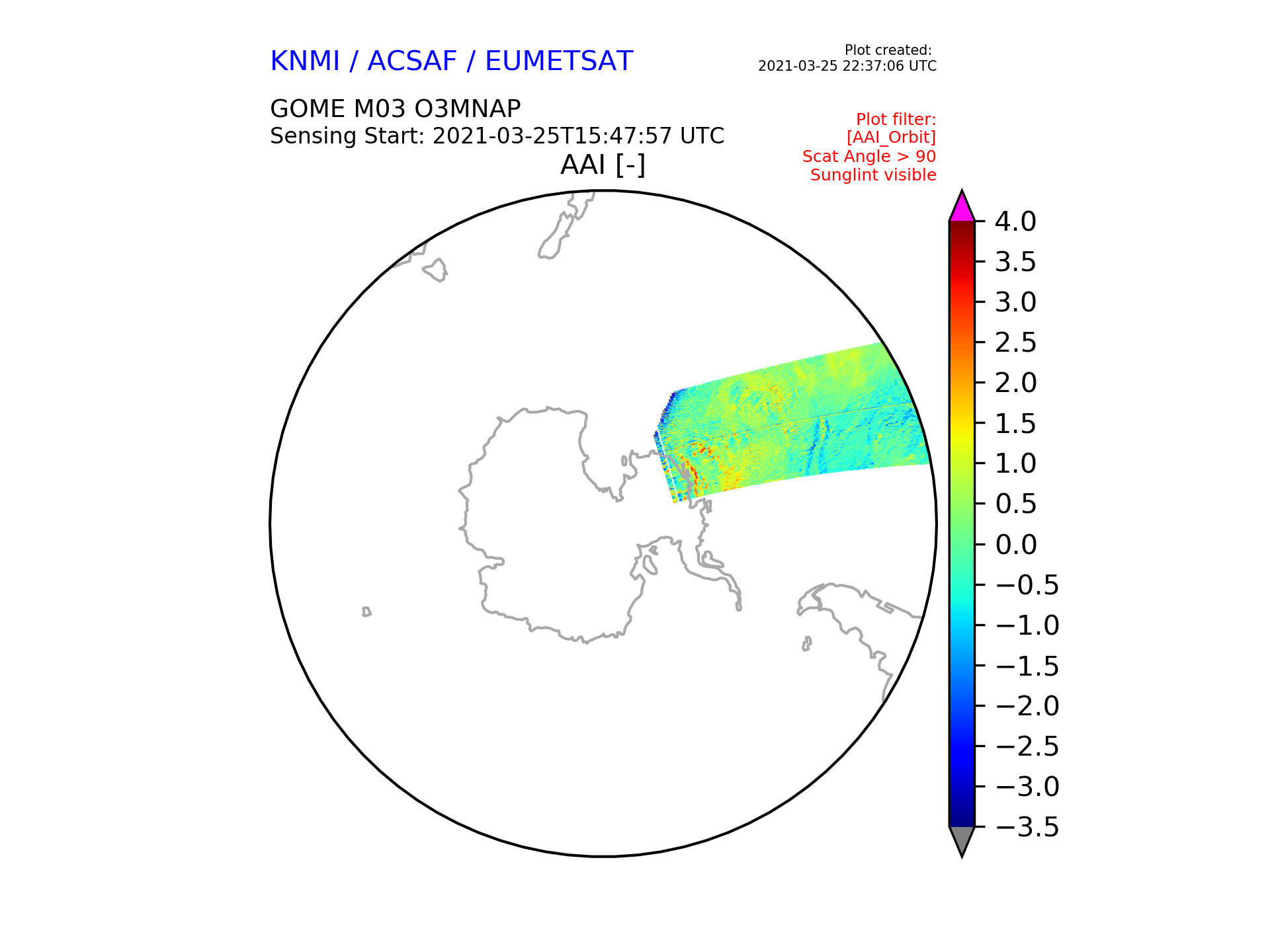 KNMI / ACSAF / EUMETSAT

Plot created:
2021-03-25 22:37:06 UTC

GOME M03 O3MNAP
Sensing Start: 2021-03-25T15:47:57 UTC

Plot filter:
[AAI_Orbit]
Scat Angle > 90
Sunglint visible

AAI [-]

4.0
3.5
3.0
2.5
2.0
1.5
1.0
0.5
0.0
−0.5
−1.0
−1.5
−2.0
−2.5
−3.0
−3.5